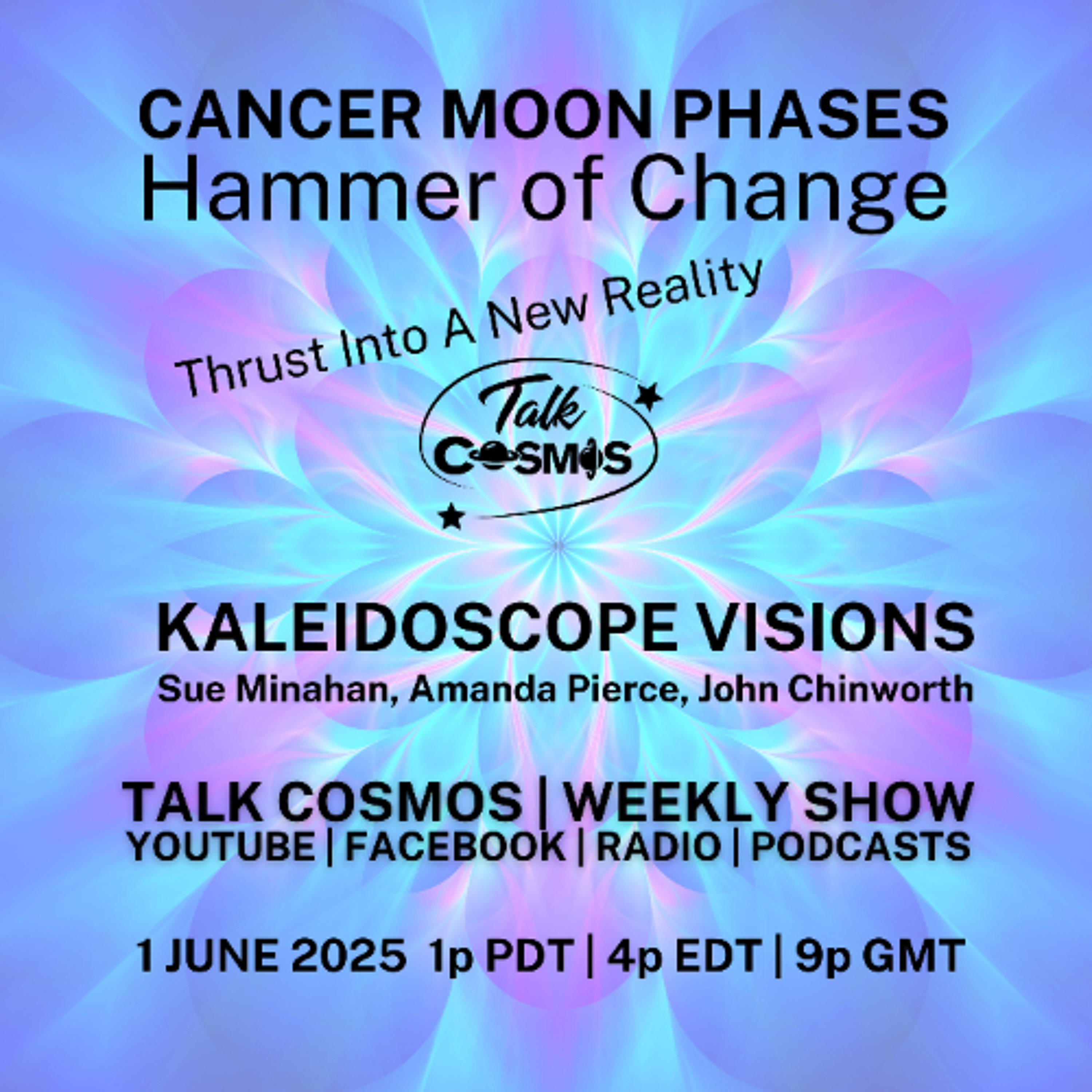 CANCER MOON PHASES
Hammer of Change

Thrust Into A New Reality

Talk
COSMOS

KALEIDOSCOPE VISIONS
Sue Minahan, Amanda Pierce, John Chinworth

TALK COSMOS | WEEKLY SHOW
YOUTUBE | FACEBOOK | RADIO | PODCASTS

1 JUNE 2025 1p PDT | 4p EDT | 9p GMT